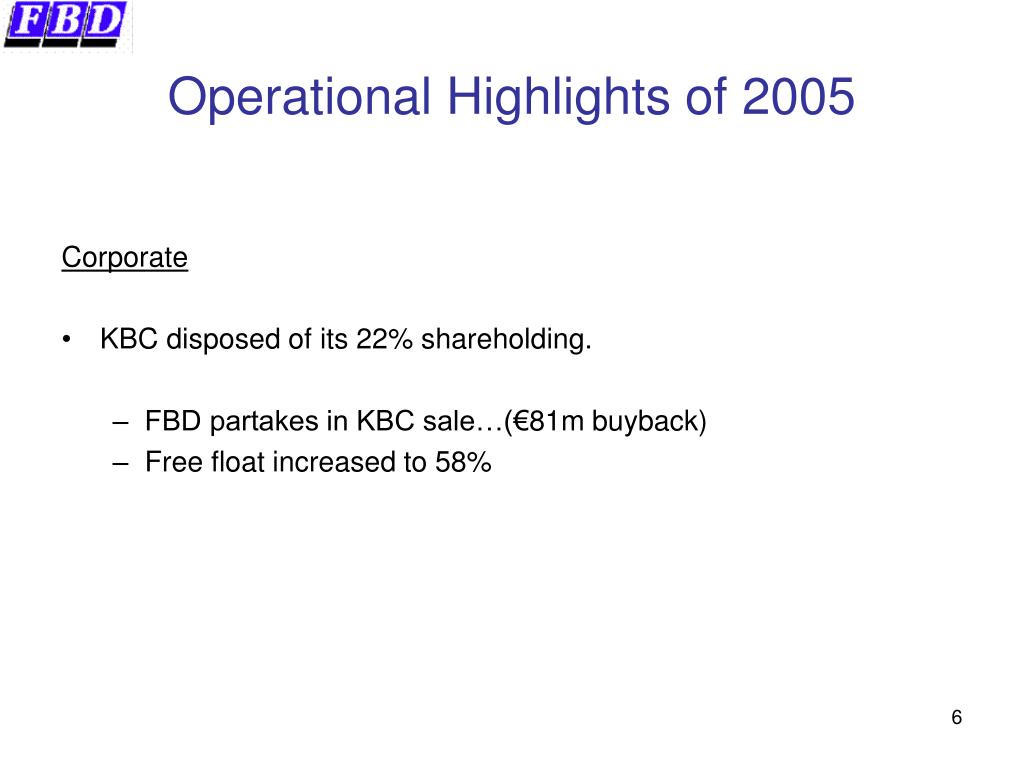 FBD

Operational Highlights of 2005

Corporate

• KBC disposed of its 22% shareholding.

– FBD partakes in KBC sale…(€81m buyback)
– Free float increased to 58%

6